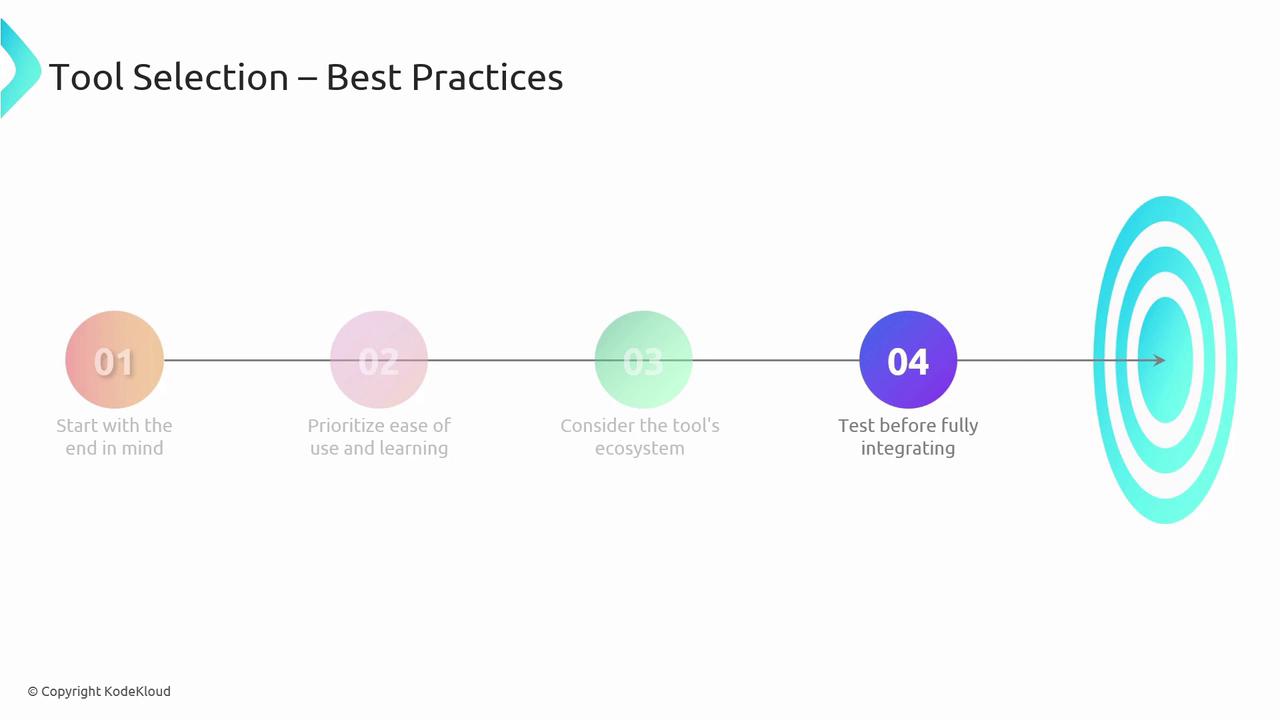 Tool Selection – Best Practices

01
Start with the end in mind

02
Prioritize ease of use and learning

03
Consider the tool's ecosystem

04
Test before fully integrating

© Copyright KodeKloud